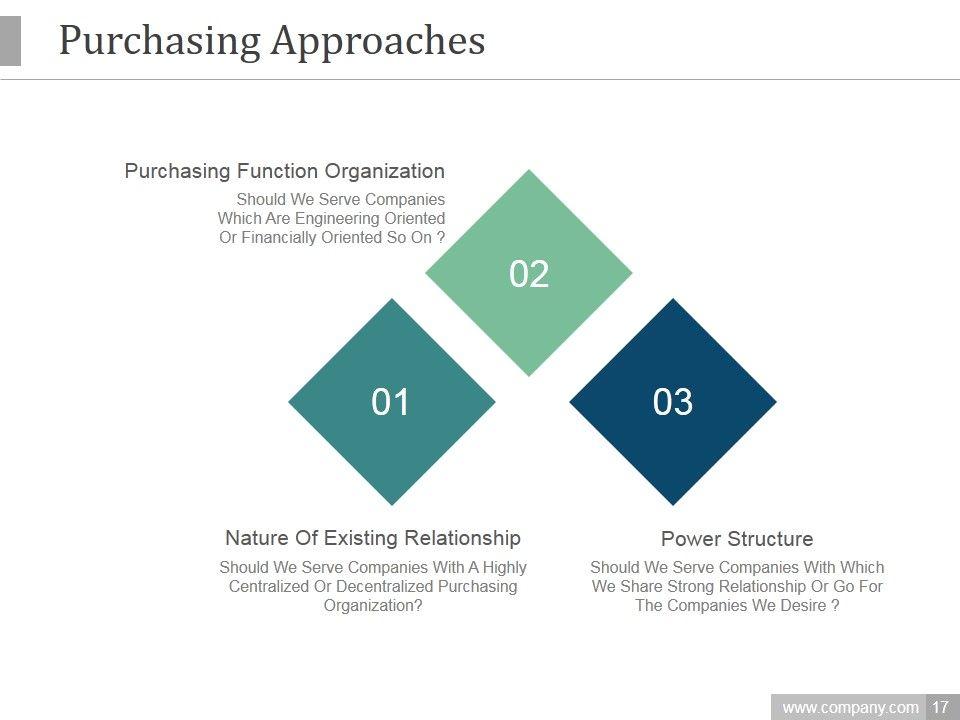 Purchasing Approaches

Purchasing Function Organization

Should We Serve Companies Which Are Engineering Oriented Or Financially Oriented So On ?

02

01

03

Nature Of Existing Relationship

Should We Serve Companies With A Highly Centralized Or Decentralized Purchasing Organization?

Power Structure

Should We Serve Companies With Which We Share Strong Relationship Or Go For The Companies We Desire ?

www.company.com 17